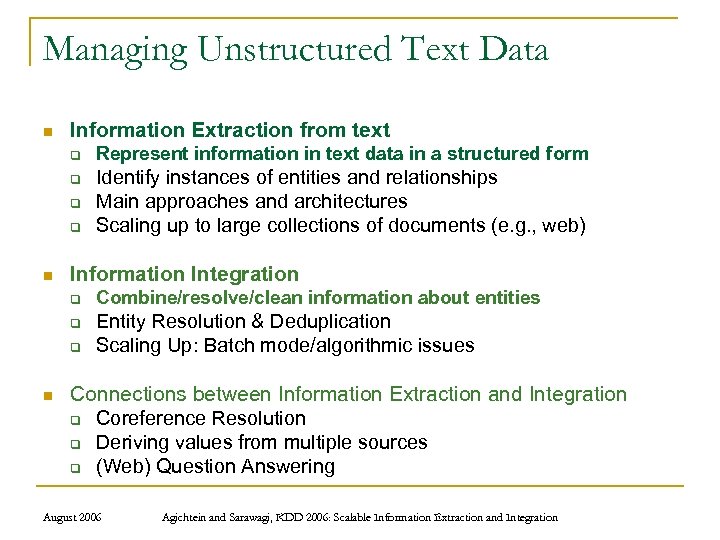 Managing Unstructured Text Data

- Information Extraction from text
  - Represent information in text data in a structured form
  - Identify instances of entities and relationships
  - Main approaches and architectures
  - Scaling up to large collections of documents (e.g., web)

- Information Integration
  - Combine/resolve/clean information about entities
  - Entity Resolution & Deduplication
  - Scaling Up: Batch mode/algorithmic issues

- Connections between Information Extraction and Integration
  - Coreference Resolution
  - Deriving values from multiple sources
  - (Web) Question Answering

August 2006 Agichtein and Sarawagi, KDD 2006: Scalable Information Extraction and Integration